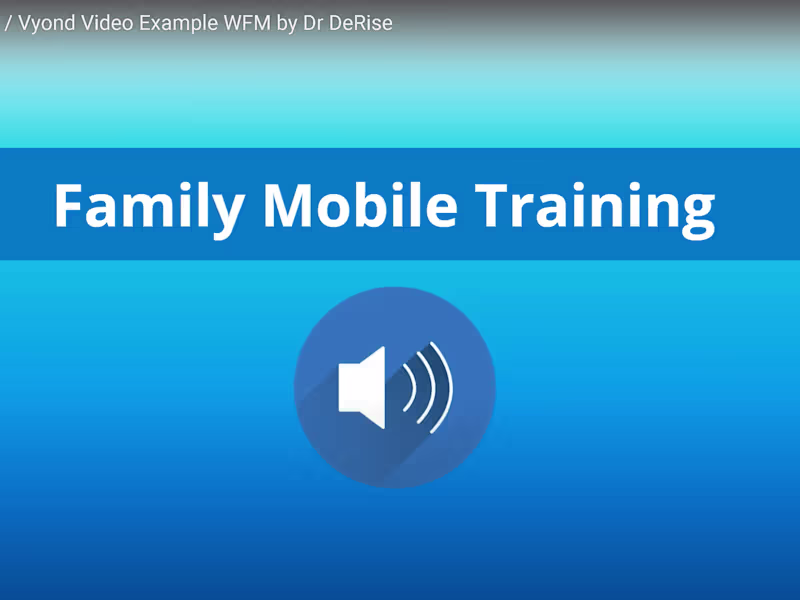 / Vyond Video Example WFM by Dr DeRise

Family Mobile Training